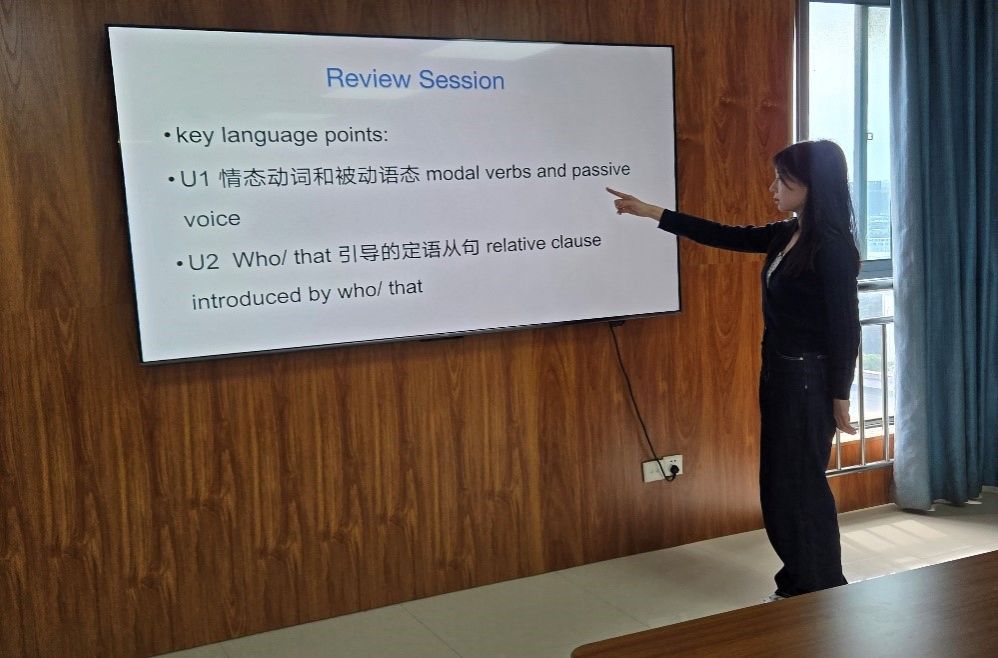 Review Session

• key language points:

• U1 情态动词和被动语态 modal verbs and passive voice

• U2 Who/ that 引导的定语从句 relative clause introduced by who/ that